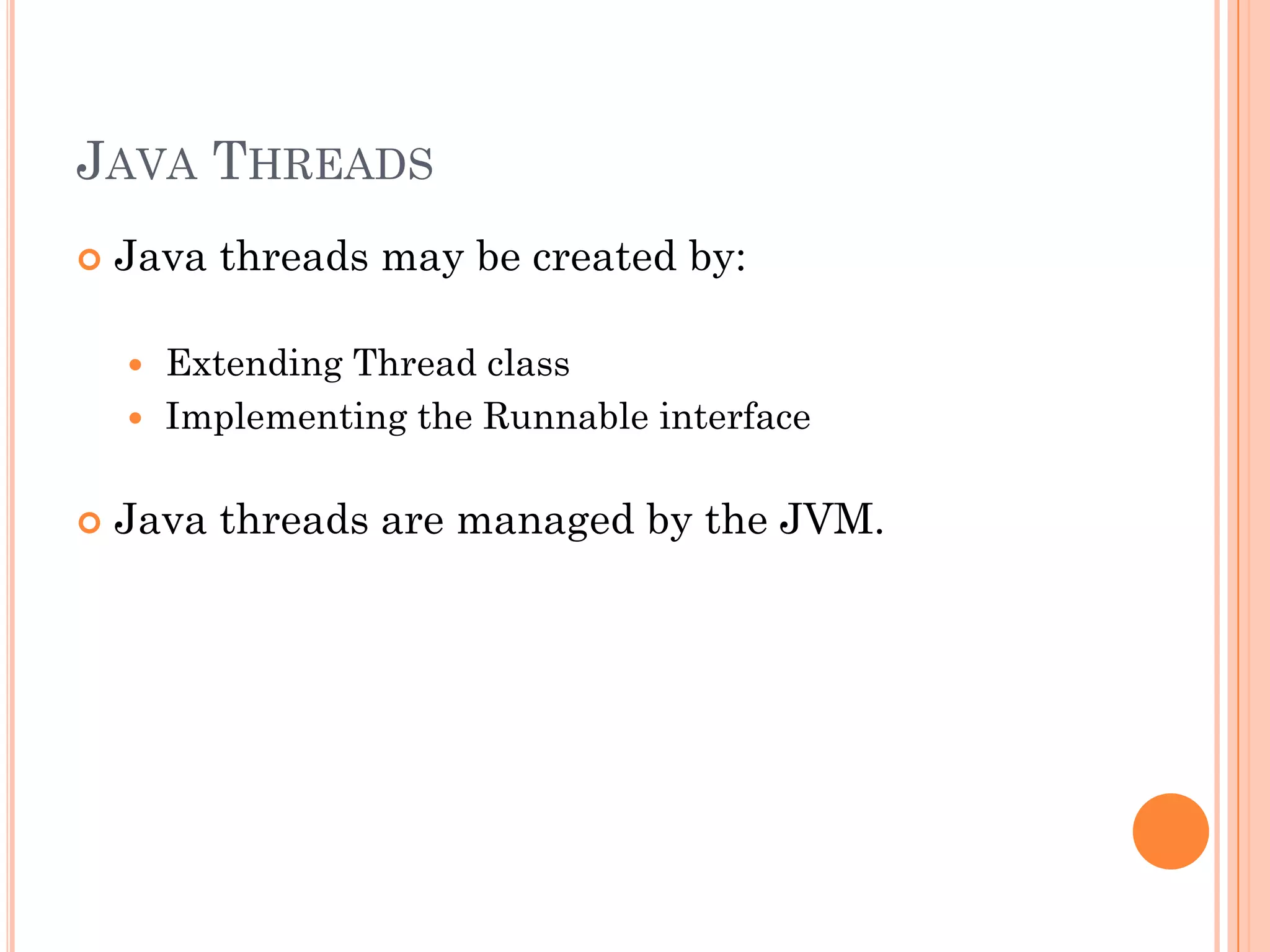 JAVA THREADS

Java threads may be created by:

Extending Thread class
Implementing the Runnable interface

Java threads are managed by the JVM.